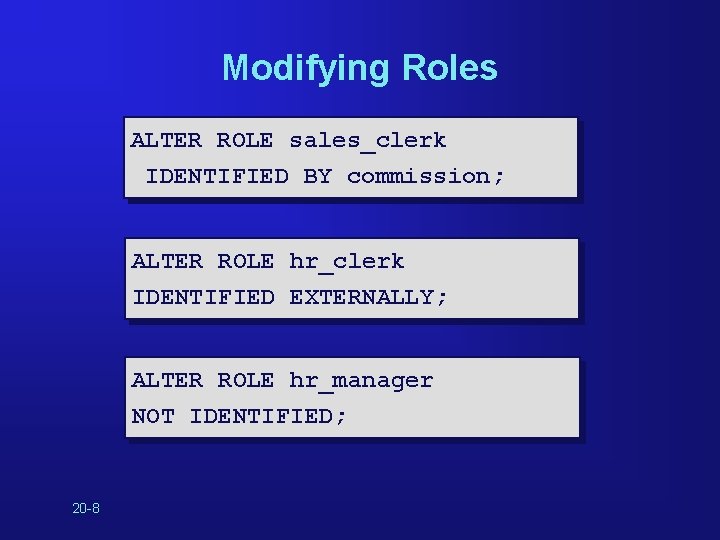 Modifying Roles

ALTER ROLE sales_clerk
 IDENTIFIED BY commission;

ALTER ROLE hr_clerk
IDENTIFIED EXTERNALLY;

ALTER ROLE hr_manager
NOT IDENTIFIED;

20-8